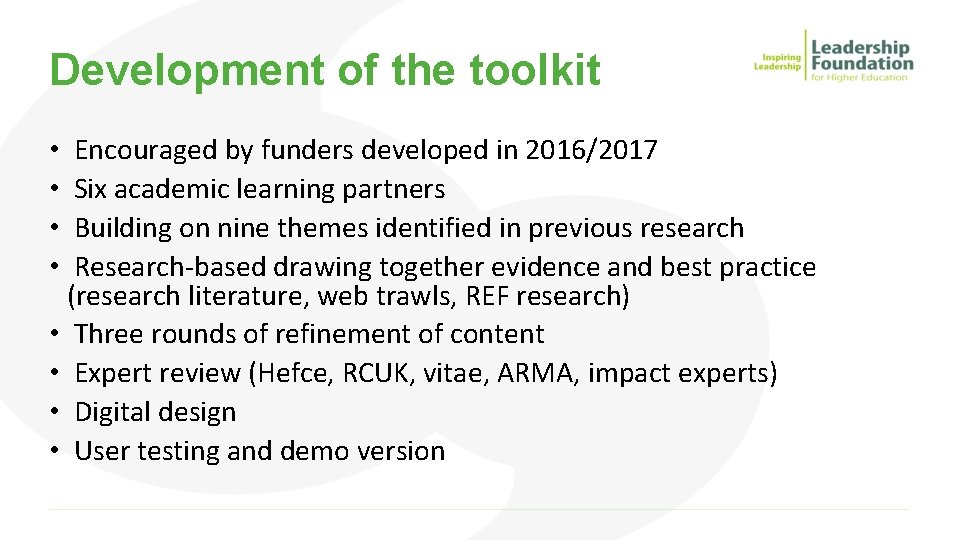 Development of the toolkit

Inspiring Leadership
Leadership Foundation
for Higher Education

• Encouraged by funders developed in 2016/2017
• Six academic learning partners
• Building on nine themes identified in previous research
• Research-based drawing together evidence and best practice (research literature, web trawls, REF research)
• Three rounds of refinement of content
• Expert review (Hefce, RCUK, vitae, ARMA, impact experts)
• Digital design
• User testing and demo version